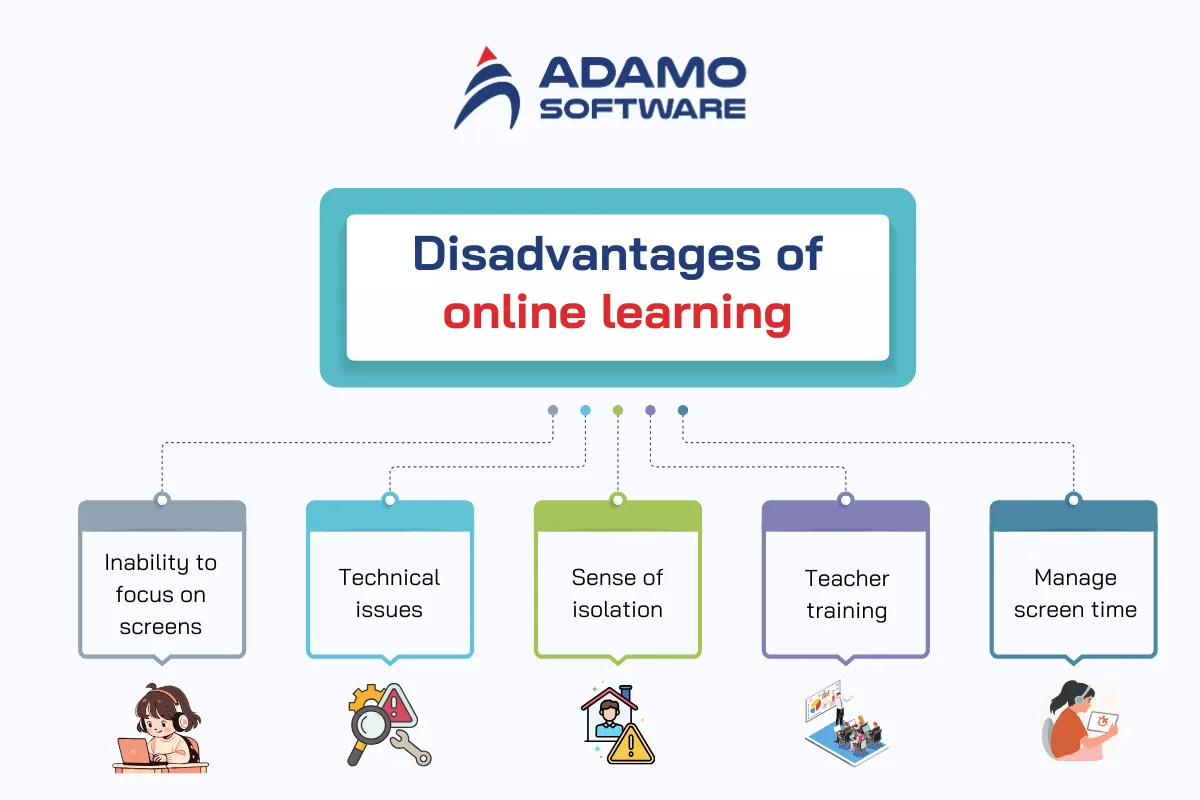 ADAMO SOFTWARE

Disadvantages of online learning

Inability to focus on screens

Technical issues

Sense of isolation

Teacher training

Manage screen time